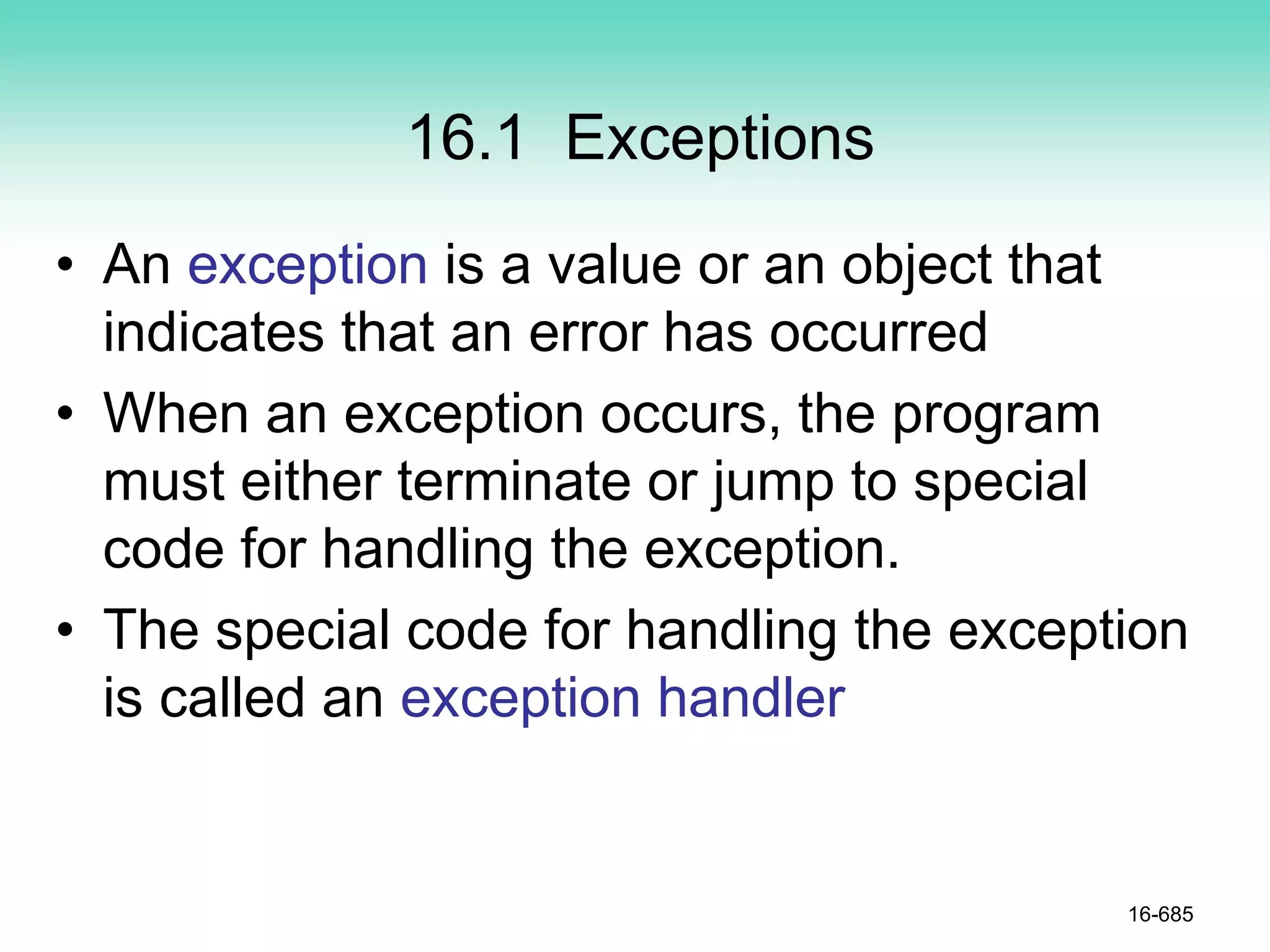 16.1 Exceptions

• An exception is a value or an object that indicates that an error has occurred

• When an exception occurs, the program must either terminate or jump to special code for handling the exception.

• The special code for handling the exception is called an exception handler

16-685